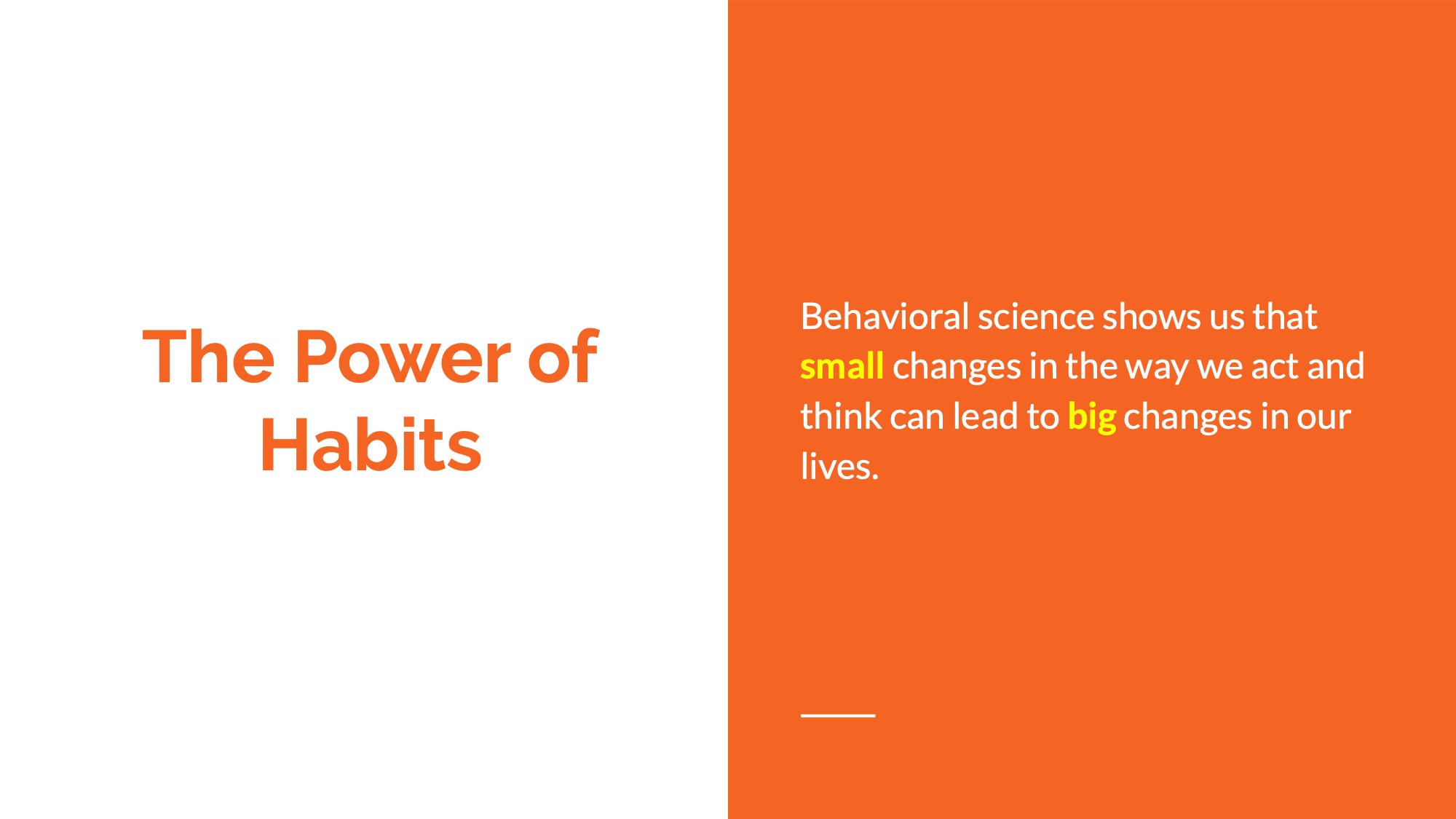 The Power of Habits

Behavioral science shows us that small changes in the way we act and think can lead to big changes in our lives.